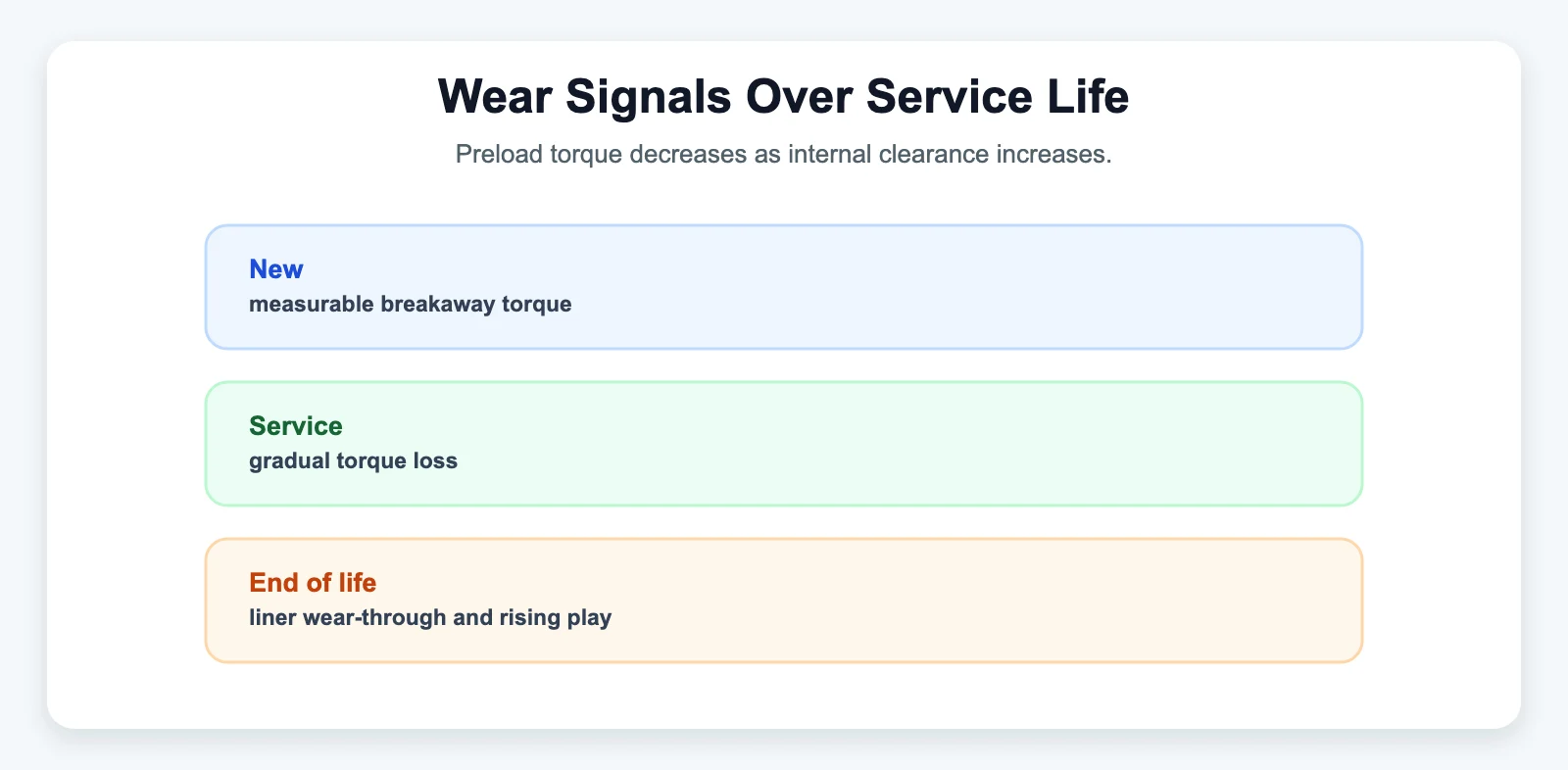 Wear Signals Over Service Life

Preload torque decreases as internal clearance increases.

New
measurable breakaway torque

Service
gradual torque loss

End of life
liner wear-through and rising play